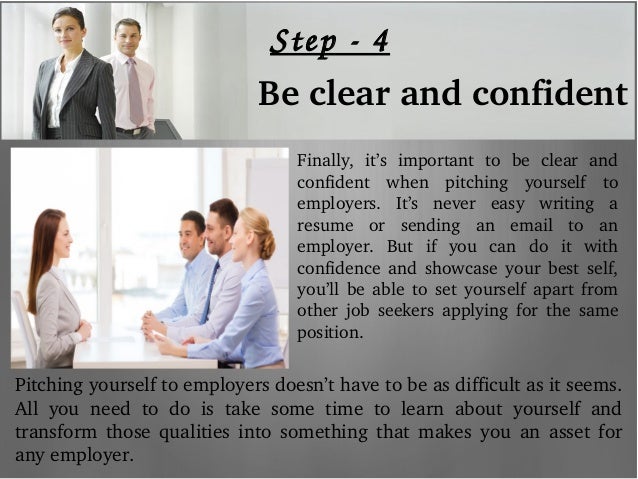 Step - 4

Be clear and confident

Finally, it's important to be clear and confident when pitching yourself to employers. It's never easy writing a resume or sending an email to an employer. But if you can do it with confidence and showcase your best self, you'll be able to set yourself apart from other job seekers applying for the same position.

Pitching yourself to employers doesn't have to be as difficult as it seems. All you need to do is take some time to learn about yourself and transform those qualities into something that makes you an asset for any employer.